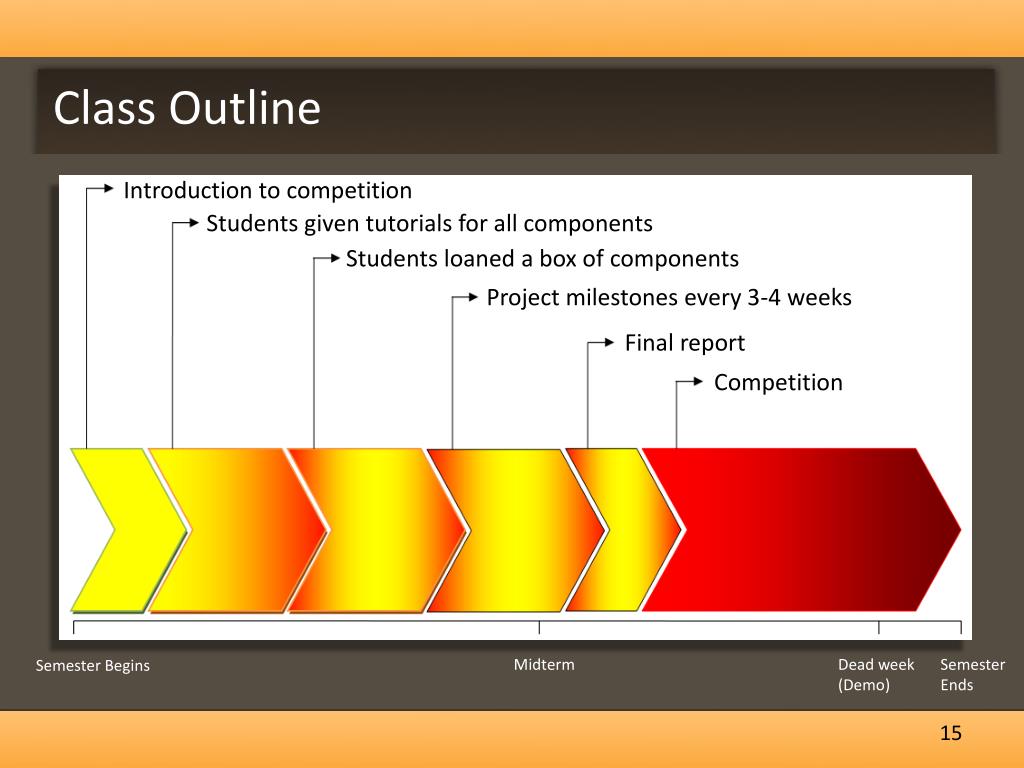 Class Outline

Introduction to competition

Students given tutorials for all components

Students loaned a box of components

Project milestones every 3-4 weeks

Final report

Competition

Semester Begins

Midterm

Dead week (Demo)

Semester Ends

15